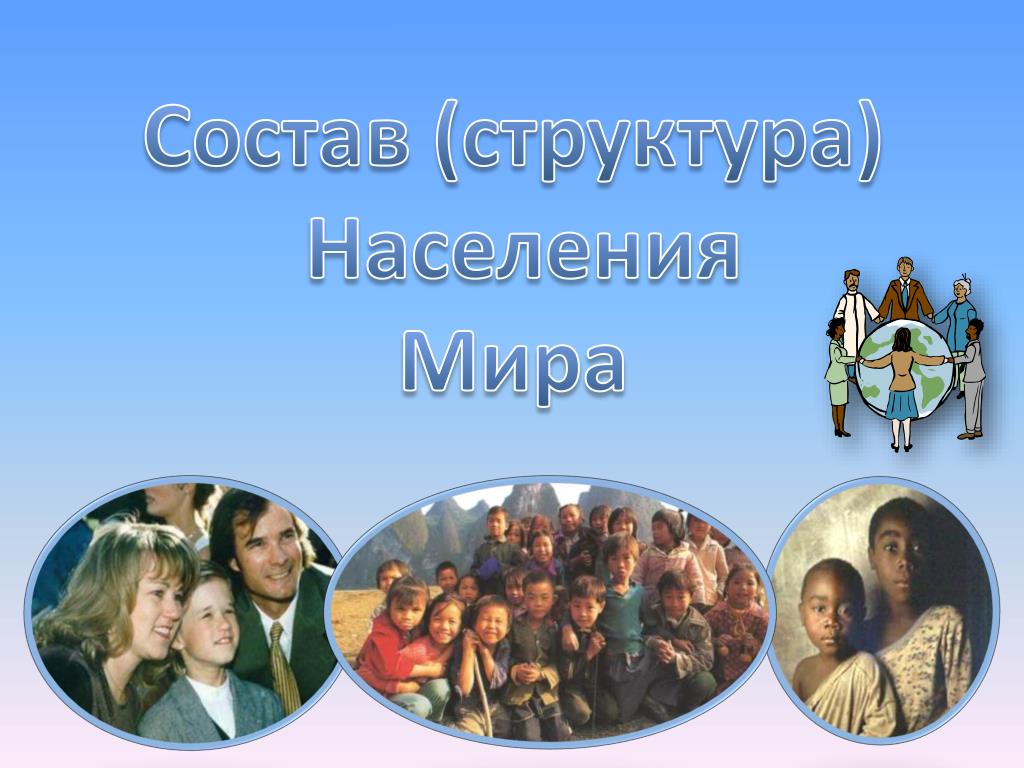 Состав (структура)
Населения
Мира